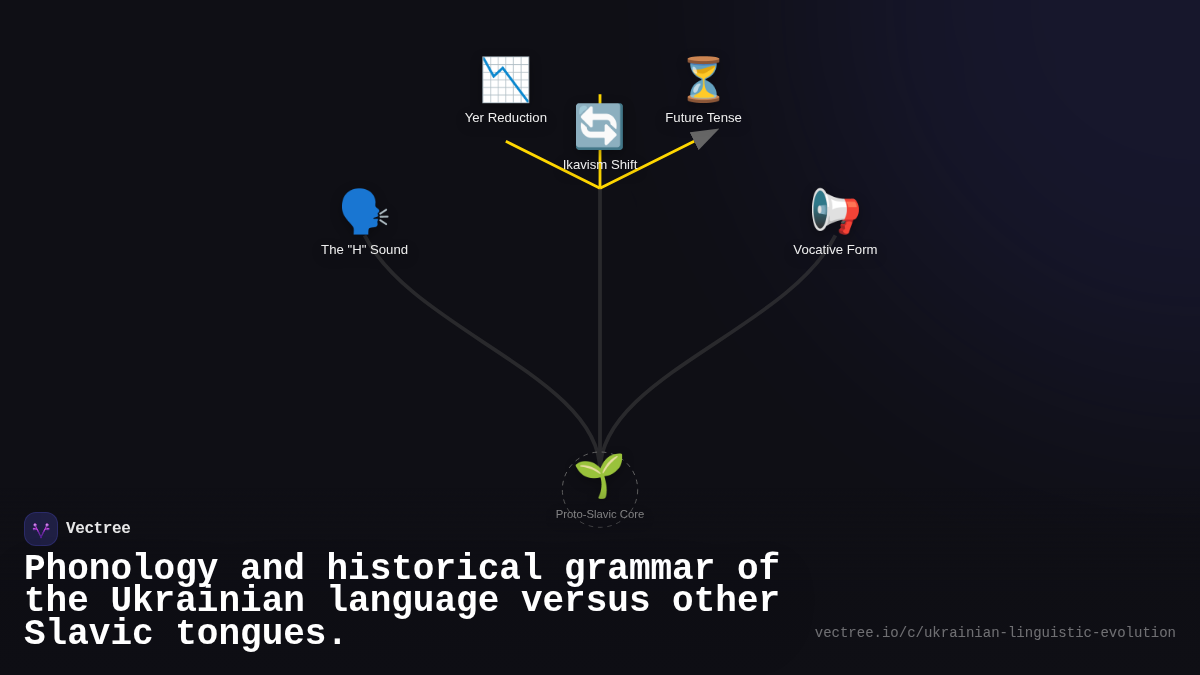 Yer Reduction

Future Tense

Ikavism Shift

The "H" Sound

Vocative Form

Proto-Slavic Core

Vectree

Phonology and historical grammar of the Ukrainian language versus other Slavic tongues.

vectree.io/c/ukrainian-linguistic-evolution